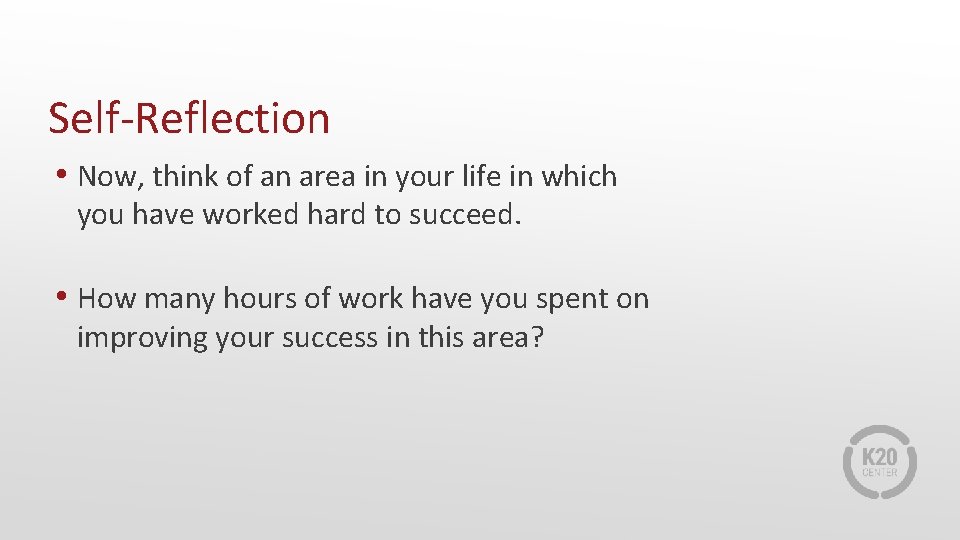 Self-Reflection

• Now, think of an area in your life in which you have worked hard to succeed.

• How many hours of work have you spent on improving your success in this area?

K20
CENTER